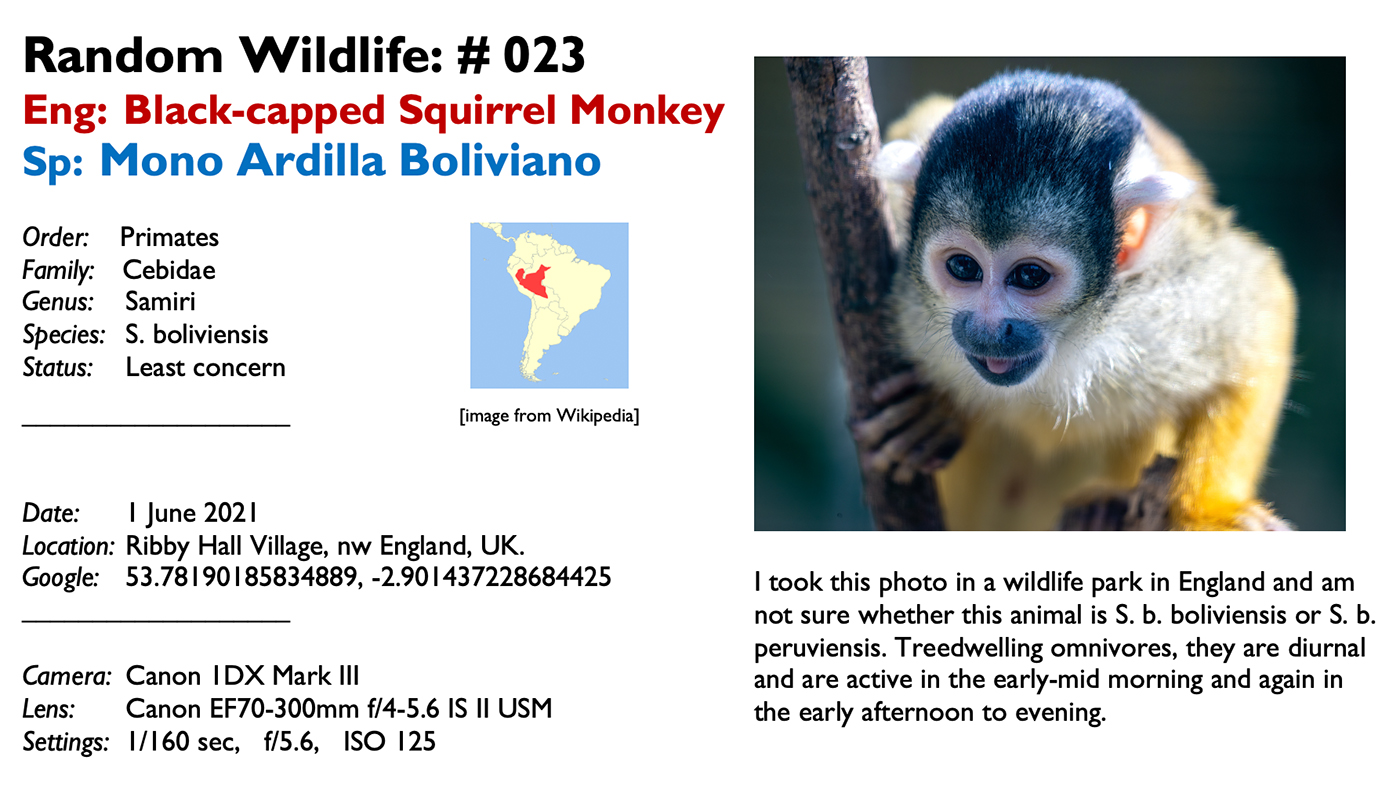 Random Wildlife: # 023
Eng: Black-capped Squirrel Monkey
Sp: Mono Ardilla Boliviano

Order: Primates
Family: Cebidae
Genus: Samiri
Species: S. boliviensis
Status: Least concern

[image from Wikipedia]

Date: 1 June 2021
Location: Ribby Hall Village, nw England, UK.
Google: 53.78190185834889, -2.901437228684425

Camera: Canon 1DX Mark III
Lens: Canon EF70-300mm f/4-5.6 IS II USM
Settings: 1/160 sec, f/5.6, ISO 125

I took this photo in a wildlife park in England and am not sure whether this animal is S. b. boliviensis or S. b. peruviensis. Treedwelling omnivores, they are diurnal and are active in the early-mid morning and again in the early afternoon to evening.